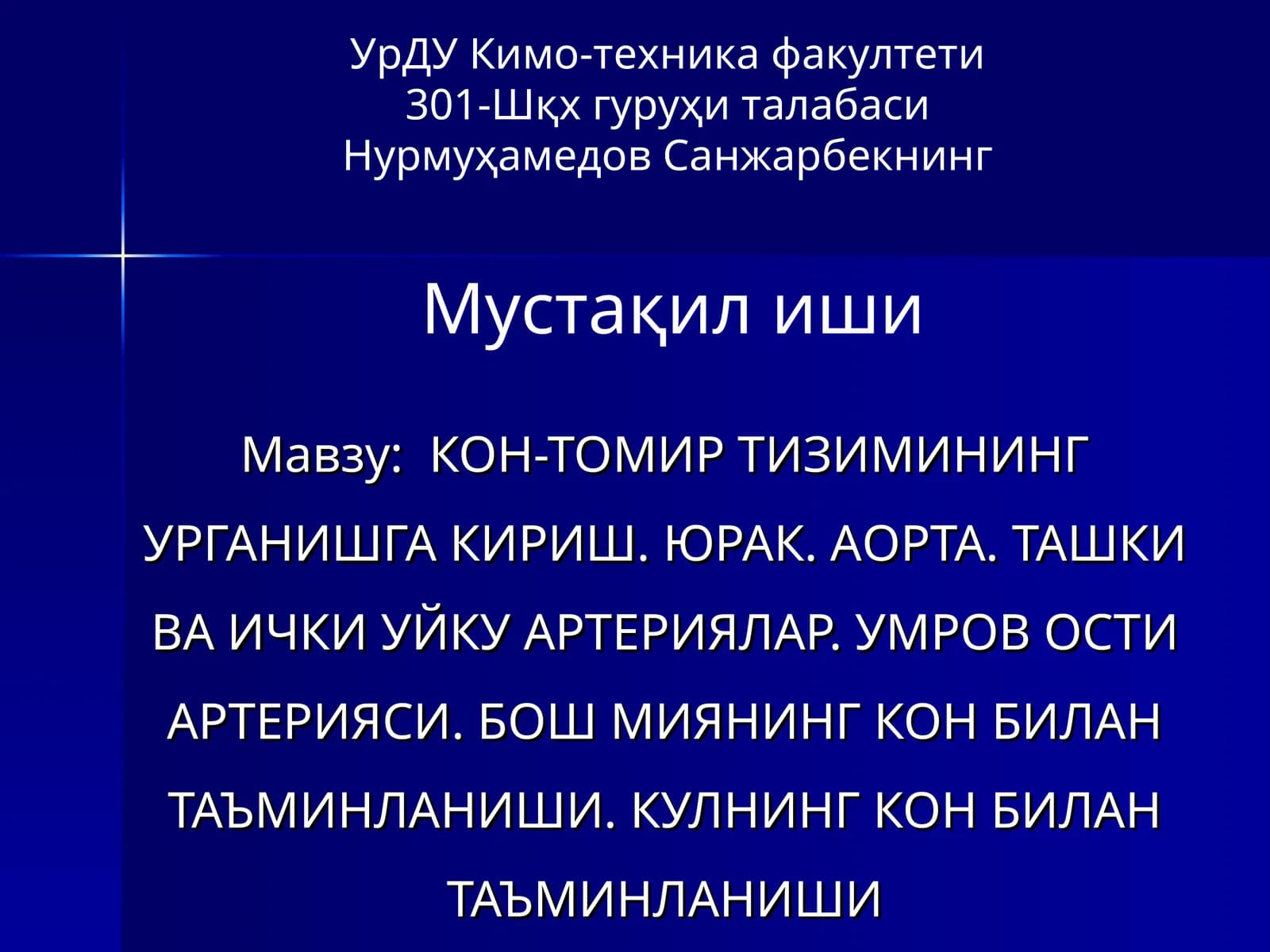 УрДУ Кимо-техника факултети
301-Шқх гуруҳи талабаси
Нурмуҳамедов Санжарбекнинг

Мустақил иши

Мавзу: КОН-ТОМИР ТИЗИМИНИНГ УРГАНИШГА КИРИШ. ЮРАК. АОРТА. ТАШКИ ВА ИЧКИ УЙКУ АРТЕРИЯЛАР. УМРОВ ОСТИ АРТЕРИЯСИ. БОШ МИЯНИНГ КОН БИЛАН ТАЪМИНЛАНИШИ. КУЛНИНГ КОН БИЛАН ТАЪМИНЛАНИШИ